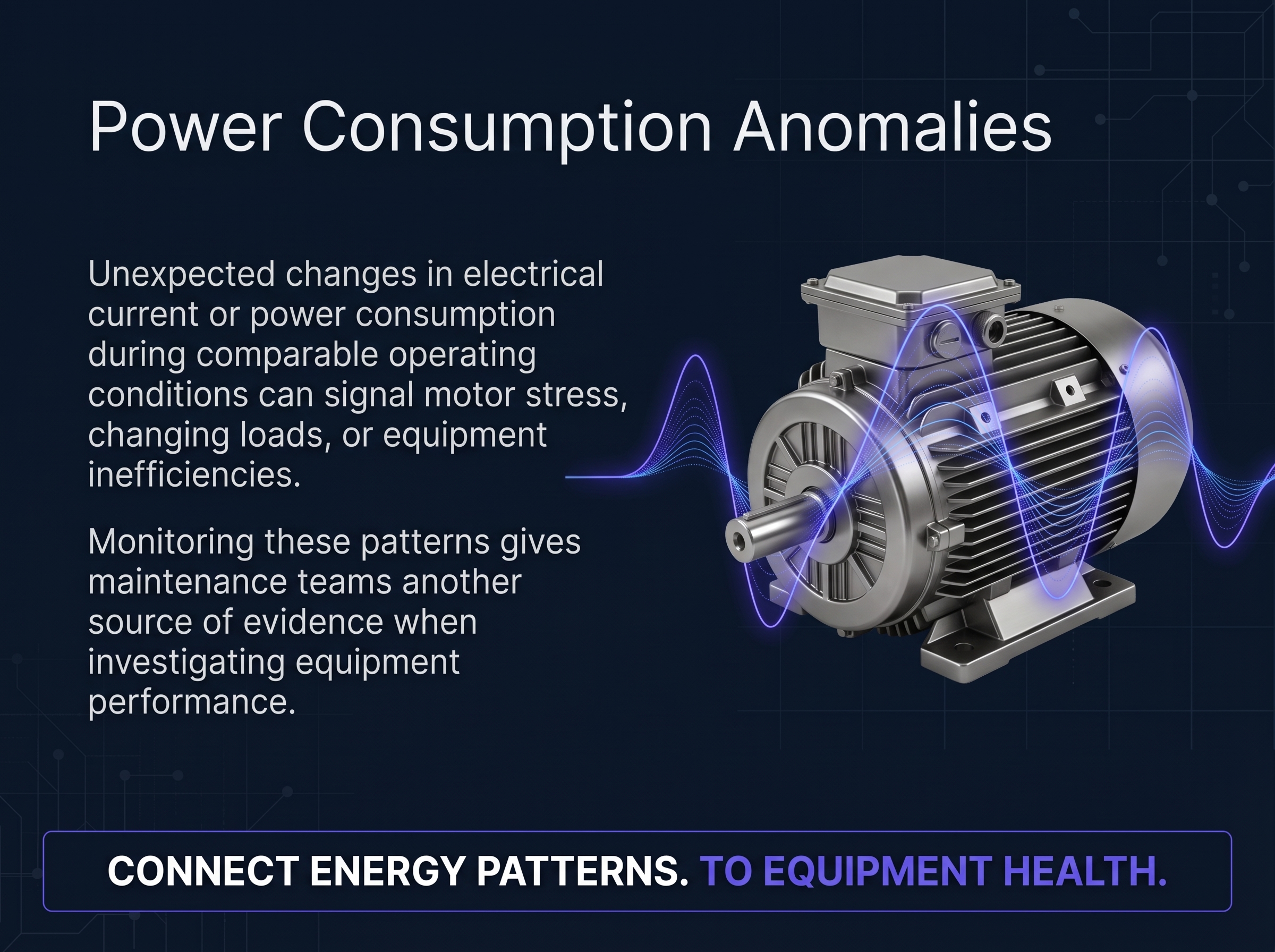 Power Consumption Anomalies

Unexpected changes in electrical current or power consumption during comparable operating conditions can signal motor stress, changing loads, or equipment inefficiencies.

Monitoring these patterns gives maintenance teams another source of evidence when investigating equipment performance.

CONNECT ENERGY PATTERNS. TO EQUIPMENT HEALTH.